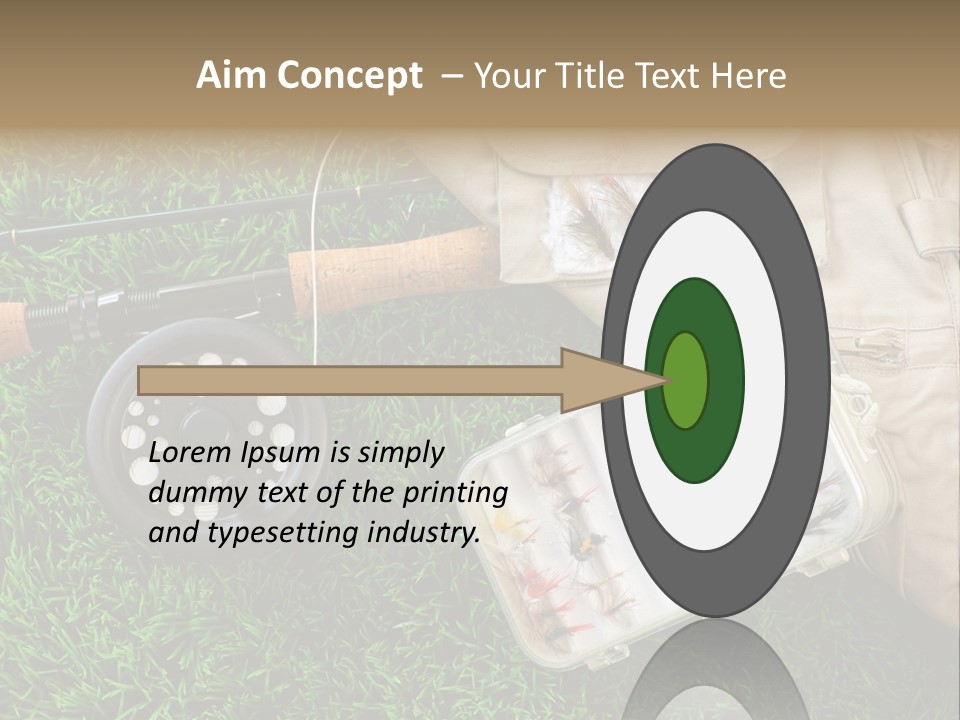 Aim Concept – Your Title Text Here

Lorem Ipsum is simply dummy text of the printing and typesetting industry.